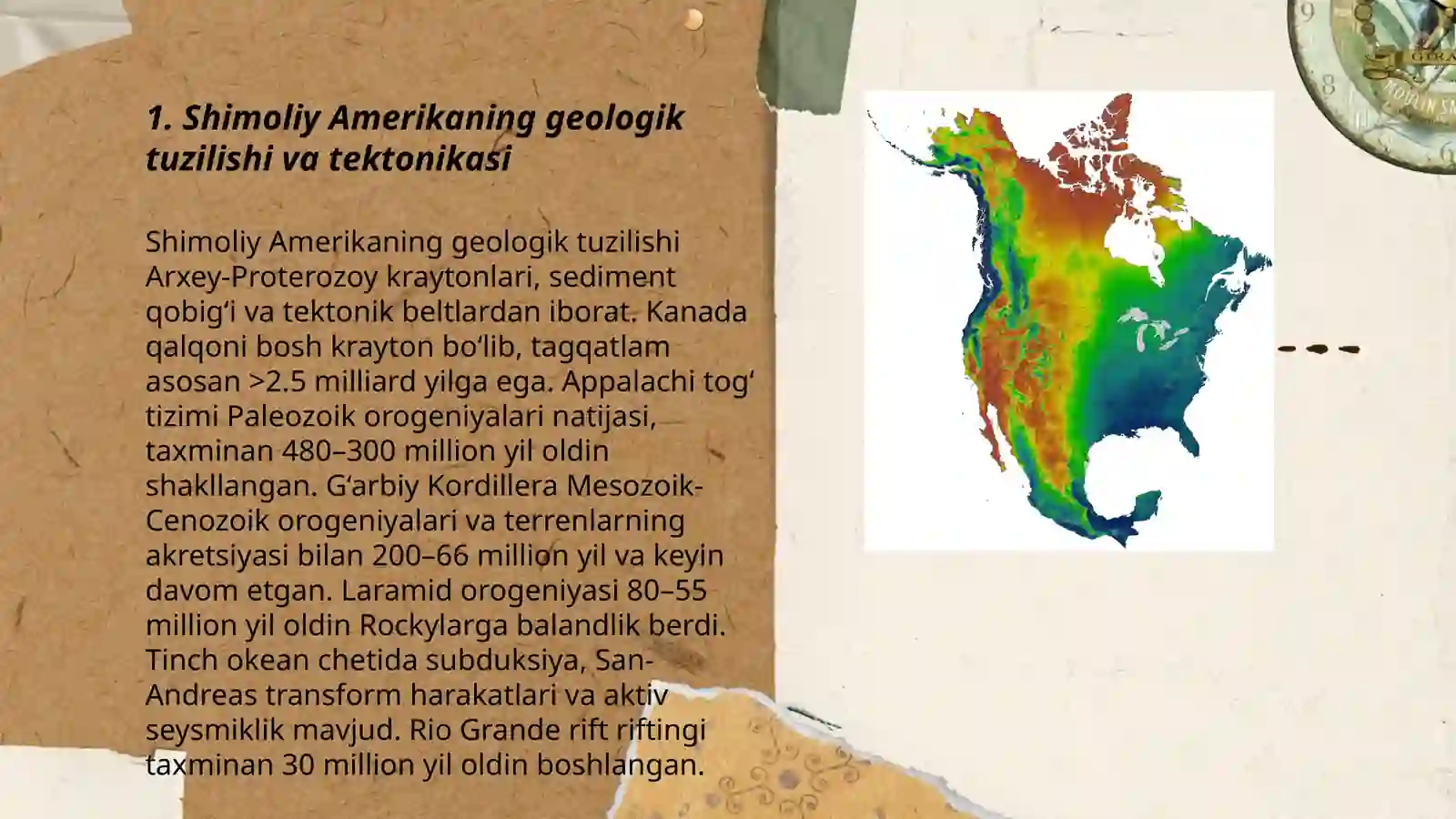 1. Shimoliy Amerikaning geologik tuzilishi va tektonikasi

Shimoliy Amerikaning geologik tuzilishi Arxey-Proterozoy kraytonlari, sediment qobig‘i va tektonik beltlardan iborat. Kanada qalqoni bosh krayton bo‘lib, tagqatlam asosan >2.5 milliard yilga ega. Appalachi tog‘ tizimi Paleozoik orogeniyalari natijasi, taxminan 480–300 million yil oldin shakllangan. G‘arbiy Kordillera Mesozoik-Cenozoik orogeniyalari va terrenlarning akretsiyasi bilan 200–66 million yil va keyin davom etgan. Laramid orogeniyasi 80–55 million yil oldin Rockylarga balandlik berdi. Tinch okean chetida subduksiya, San-Andreas transform harakatlari va aktiv seysmiklik mavjud. Rio Grande rift riftingi taxminan 30 million yil oldin boshlangan.